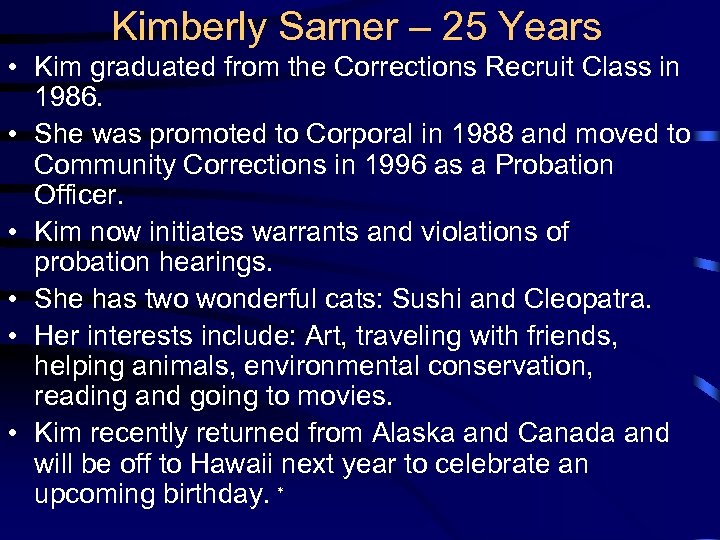 Kimberly Sarner – 25 Years

• Kim graduated from the Corrections Recruit Class in 1986.

• She was promoted to Corporal in 1988 and moved to Community Corrections in 1996 as a Probation Officer.

• Kim now initiates warrants and violations of probation hearings.

• She has two wonderful cats: Sushi and Cleopatra.

• Her interests include: Art, traveling with friends, helping animals, environmental conservation, reading and going to movies.

• Kim recently returned from Alaska and Canada and will be off to Hawaii next year to celebrate an upcoming birthday. *